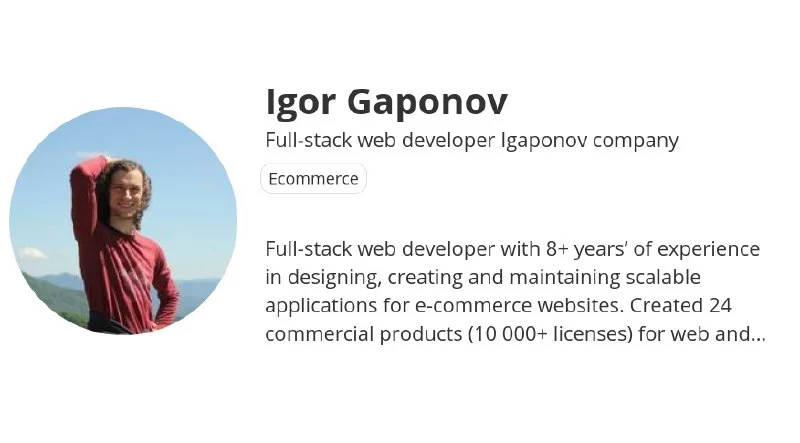 Igor Gaponov

Full-stack web developer Igaponov company

Ecommerce

Full-stack web developer with 8+ years' of experience in designing, creating and maintaining scalable applications for e-commerce websites. Created 24 commercial products (10 000+ licenses) for web and...